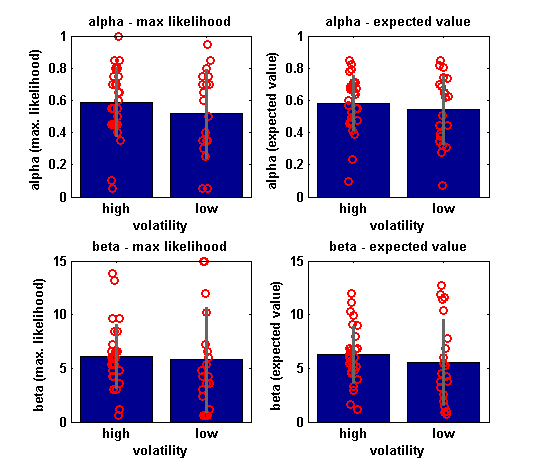 alpha - max likelihood

alpha (max. likelihood)

1
0.8
0.6
0.4
0.2
0

high
low
volatility

alpha - expected value

alpha (expected value)

1
0.8
0.6
0.4
0.2
0

high
low
volatility

beta - max likelihood

beta (max. likelihood)

15
10
5
0

high
low
volatility

beta - expected value

beta (expected value)

15
10
5
0

high
low
volatility